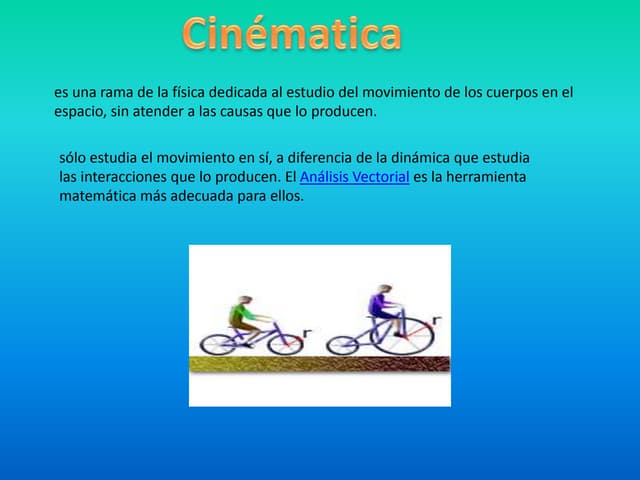 Cinématica

es una rama de la física dedicada al estudio del movimiento de los cuerpos en el espacio, sin atender a las causas que lo producen.

sólo estudia el movimiento en sí, a diferencia de la dinámica que estudia las interacciones que lo producen. El Análisis Vectorial es la herramienta matemática más adecuada para ellos.

r

r